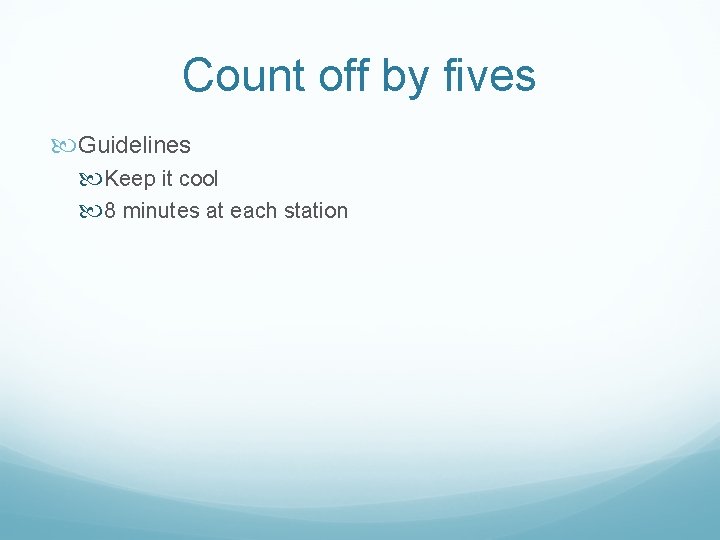 Count off by fives

Guidelines

Keep it cool

8 minutes at each station